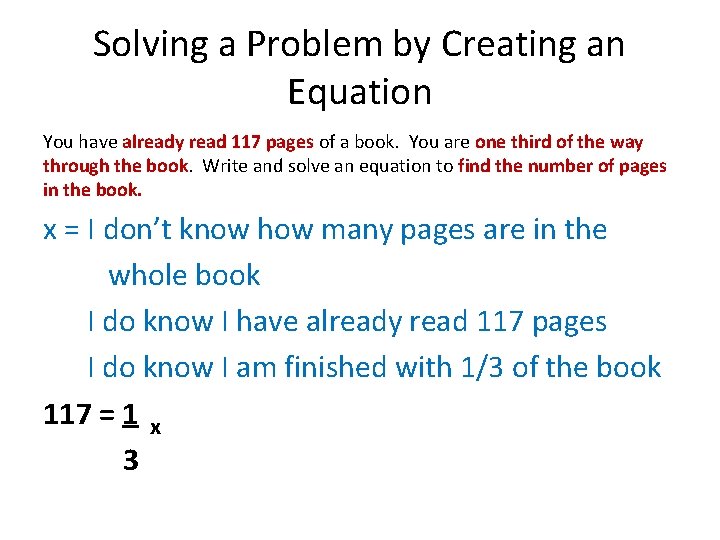 Solving a Problem by Creating an Equation

You have already read 117 pages of a book. You are one third of the way through the book. Write and solve an equation to find the number of pages in the book.

x = I don't know how many pages are in the whole book

I do know I have already read 117 pages

I do know I am finished with 1/3 of the book

$117 = \frac{1}{3}x$